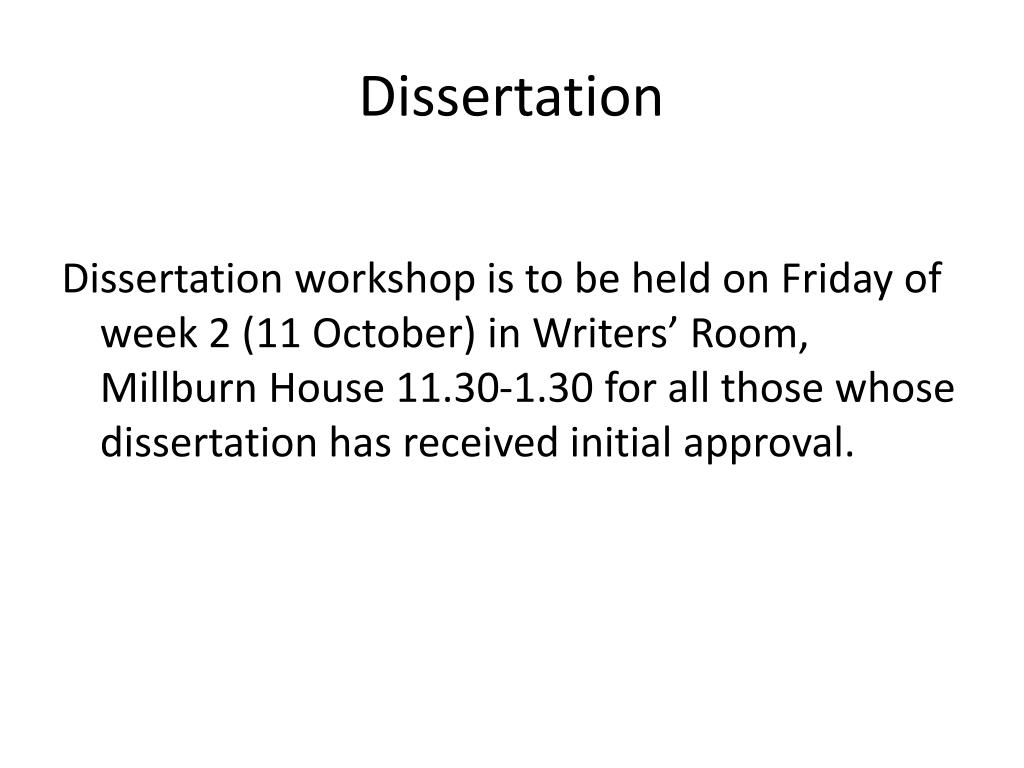 Dissertation

Dissertation workshop is to be held on Friday of week 2 (11 October) in Writers’ Room, Millburn House 11.30-1.30 for all those whose dissertation has received initial approval.